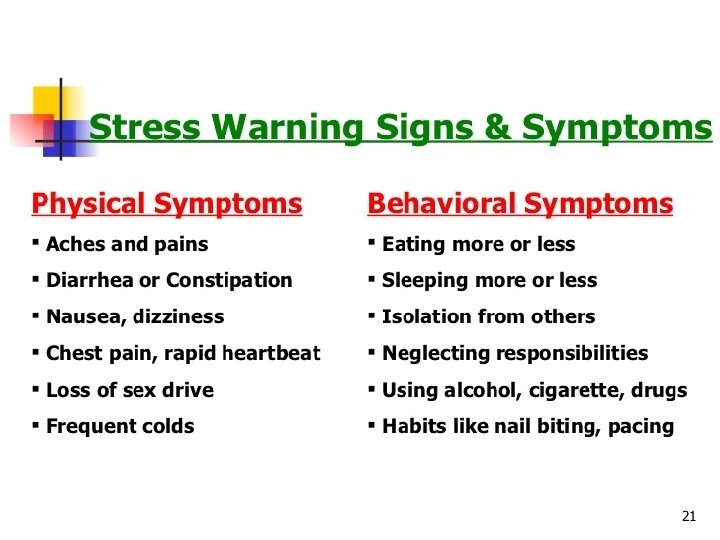 Stress Warning Signs & Symptoms

Physical Symptoms
▪ Aches and pains
▪ Diarrhea or Constipation
▪ Nausea, dizziness
▪ Chest pain, rapid heartbeat
▪ Loss of sex drive
▪ Frequent colds

Behavioral Symptoms
▪ Eating more or less
▪ Sleeping more or less
▪ Isolation from others
▪ Neglecting responsibilities
▪ Using alcohol, cigarette, drugs
▪ Habits like nail biting, pacing

21